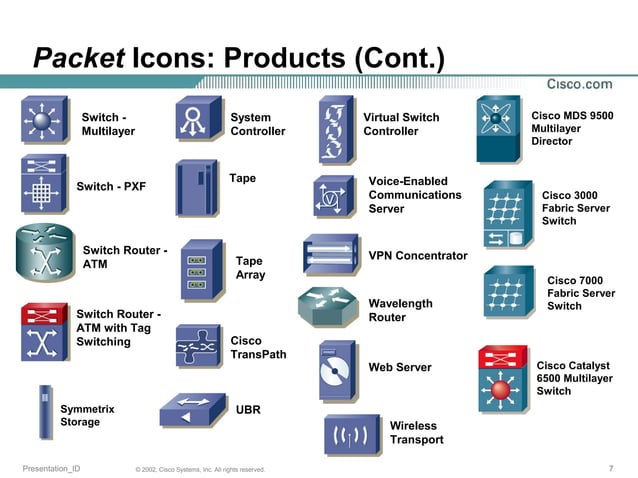 Packet Icons: Products (Cont.)

Cisco.com

Switch - Multilayer

Switch - PXF

Switch Router - ATM

Switch Router - ATM with Tag Switching

Symmetrix Storage

System Controller

Tape

Tape Array

Cisco TransPath

UBR

Virtual Switch Controller

Voice-Enabled Communications Server

VPN Concentrator

Wavelength Router

Web Server

Wireless Transport

Cisco MDS 9500 Multilayer Director

Cisco 3000 Fabric Server Switch

Cisco 7000 Fabric Server Switch

Cisco Catalyst 6500 Multilayer Switch

Presentation_ID © 2002, Cisco Systems, Inc. All rights reserved. 7